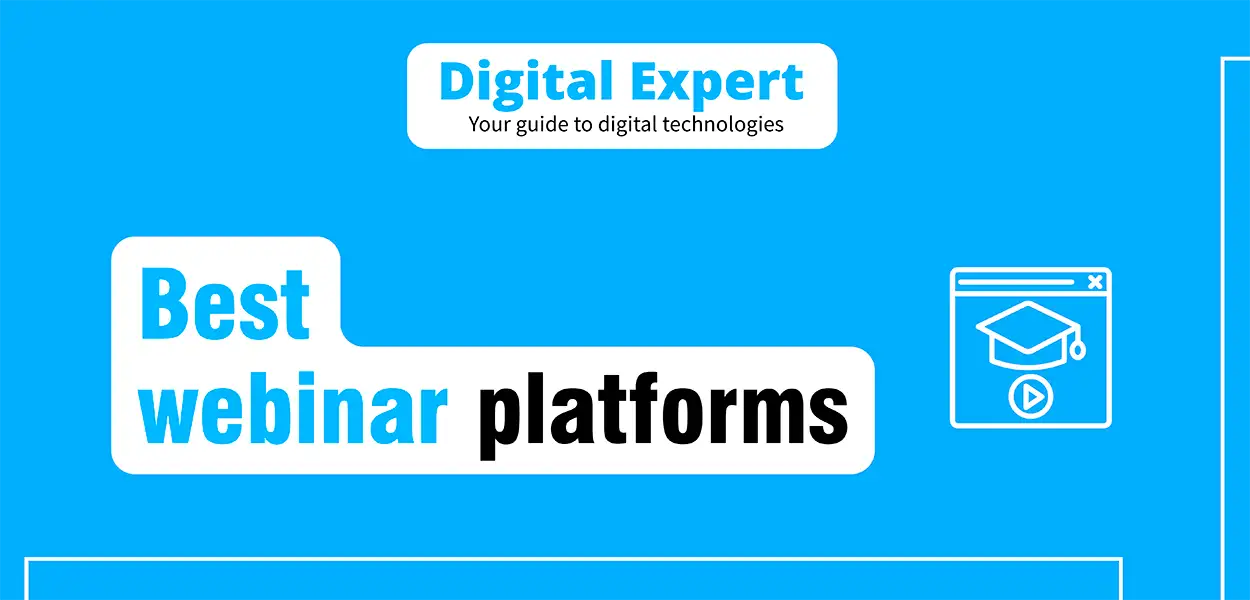 Digital Expert
Your guide to digital technologies

Best
webinar platforms